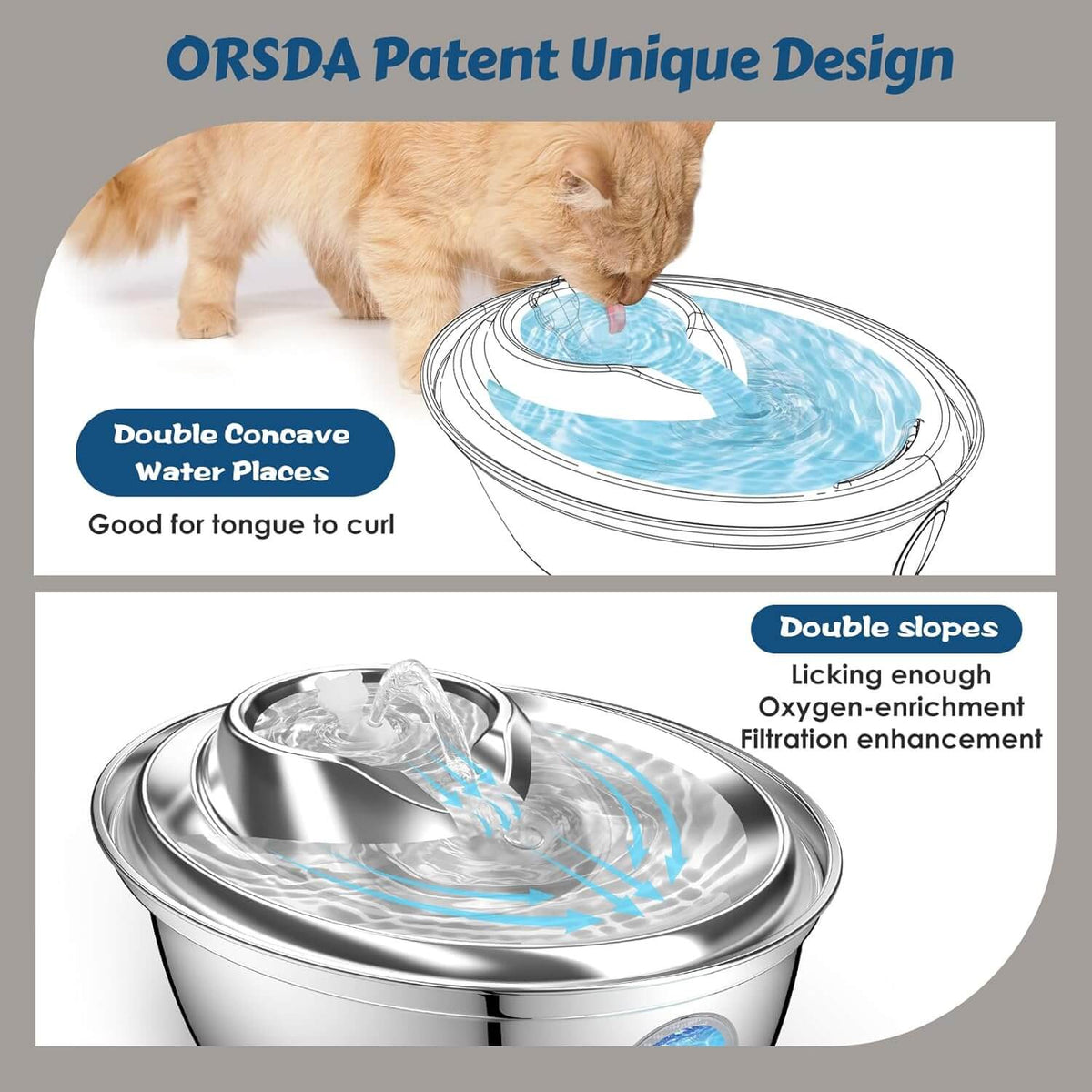 ORSDA Patent Unique Design

Double Concave Water Places

Good for tongue to curl

Double slopes

Licking enough
Oxygen-enrichment
Filtration enhancement